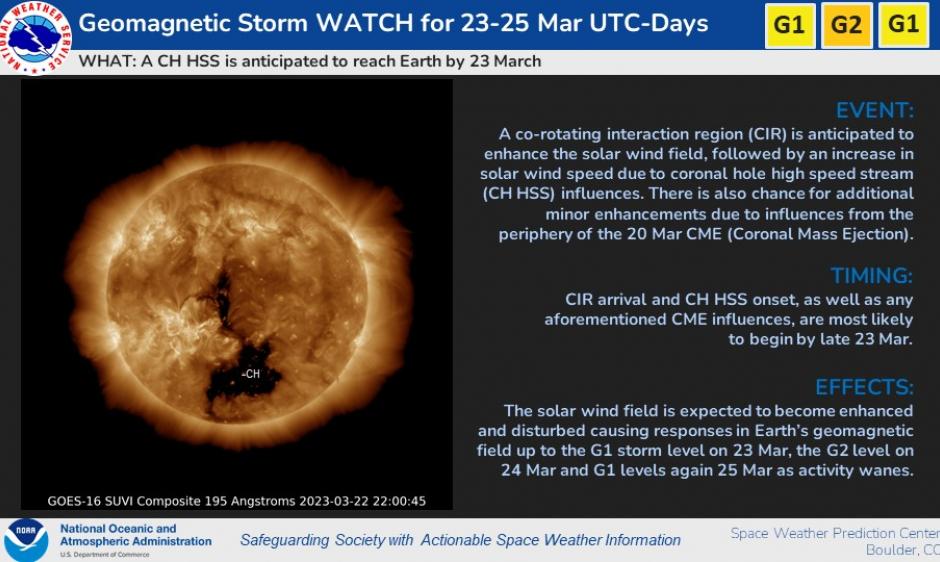 NATIONAL WEATHER SERVICE

Geomagnetic Storm WATCH for 23-25 Mar UTC-Days

G1 G2 G1

WHAT: A CH HSS is anticipated to reach Earth by 23 March

-CH

GOES-16 SUVI Composite 195 Angstroms 2023-03-22 22:00:45

EVENT:

A co-rotating interaction region (CIR) is anticipated to enhance the solar wind field, followed by an increase in solar wind speed due to coronal hole high speed stream (CH HSS) influences. There is also chance for additional minor enhancements due to influences from the periphery of the 20 Mar CME (Coronal Mass Ejection).

TIMING:

CIR arrival and CH HSS onset, as well as any aforementioned CME influences, are most likely to begin by late 23 Mar.

EFFECTS:

The solar wind field is expected to become enhanced and disturbed causing responses in Earth's geomagnetic field up to the G1 storm level on 23 Mar, the G2 level on 24 Mar and G1 levels again 25 Mar as activity wanes.

NOAA

National Oceanic and Atmospheric Administration

U.S. Department of Commerce

Safeguarding Society with Actionable Space Weather Information

Space Weather Prediction Center

Boulder, CO